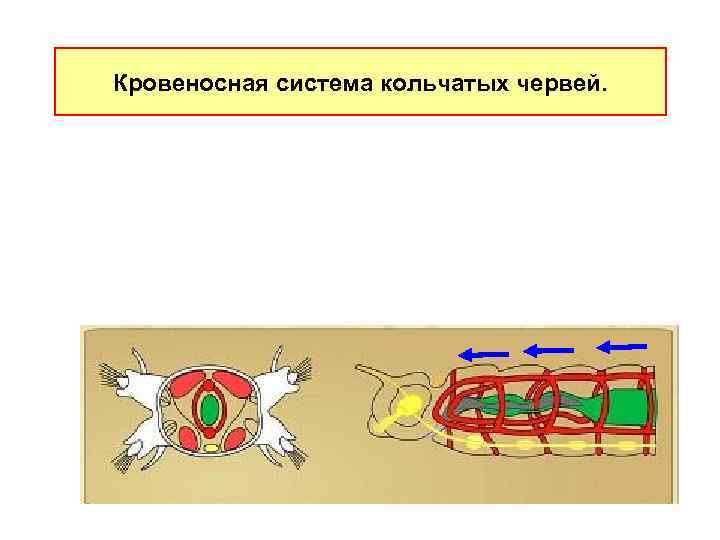 Кровеносная система кольчатых червей.